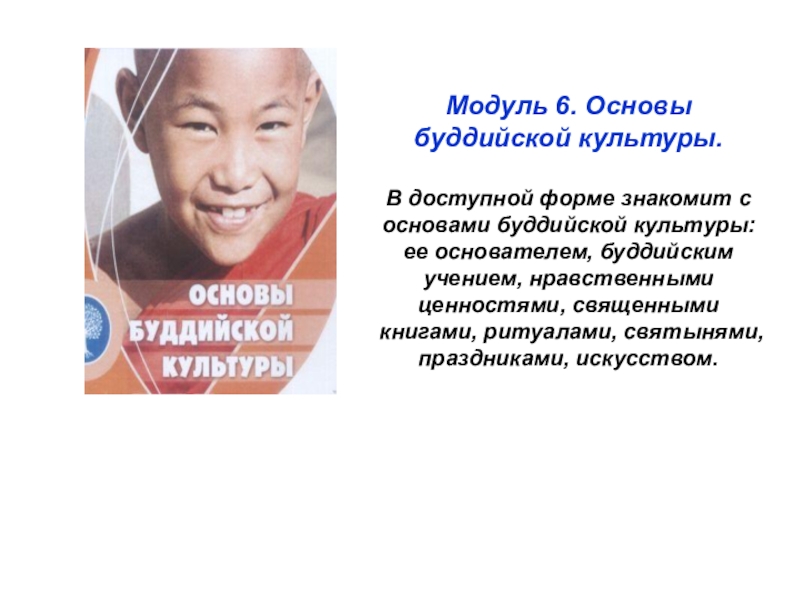 ОСНОВЫ БУДДИЙСКОЙ КУЛЬТУРЫ

Модуль 6. Основы буддийской культуры.

В доступной форме знакомит с основами буддийской культуры: ее основателем, буддийским учением, нравственными ценностями, священными книгами, ритуалами, святынями, праздниками, искусством.